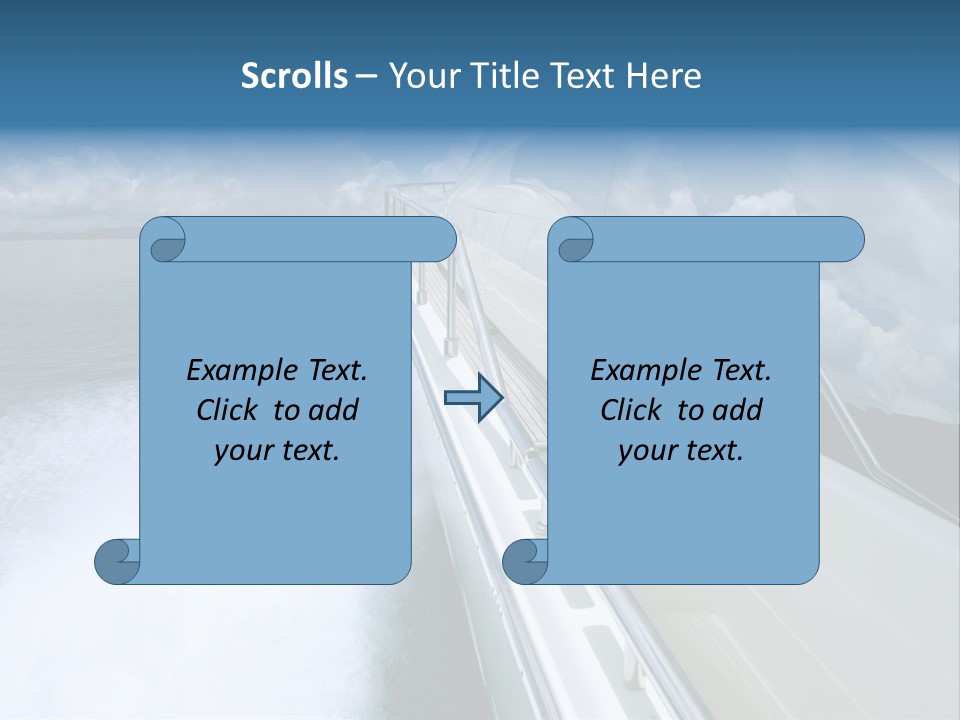 Scrolls – Your Title Text Here

Example Text. Click to add your text.

Example Text. Click to add your text.